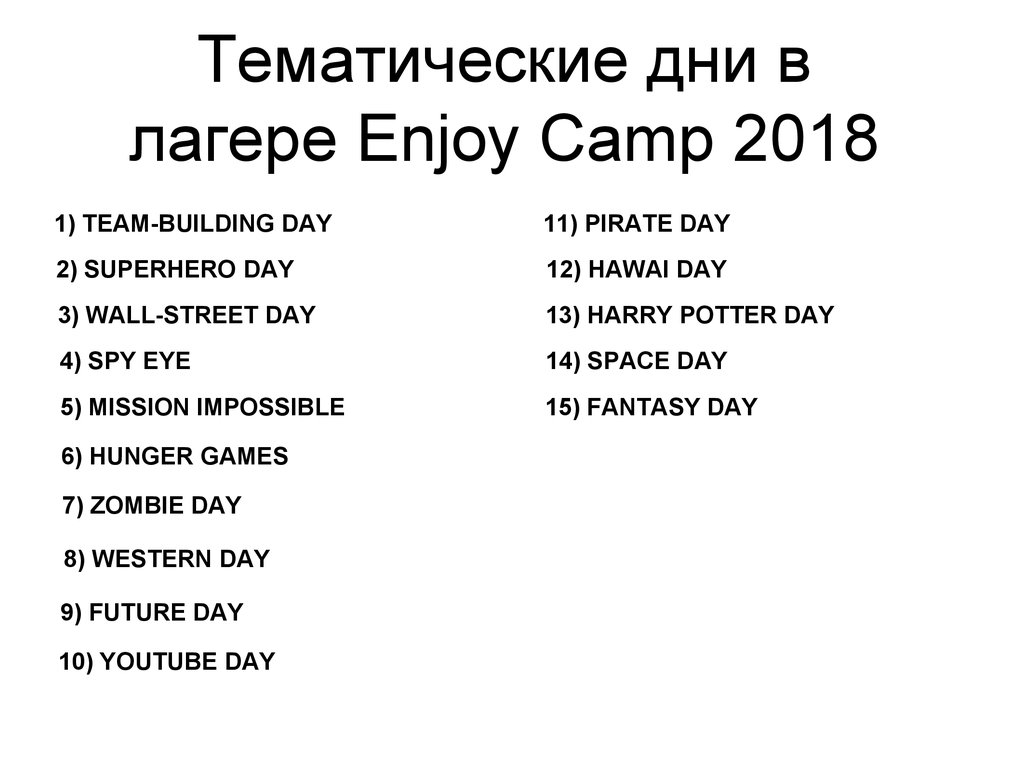 Тематические дни в лагере Enjoy Camp 2018

1) TEAM-BUILDING DAY
2) SUPERHERO DAY
3) WALL-STREET DAY
4) SPY EYE
5) MISSION IMPOSSIBLE
6) HUNGER GAMES
7) ZOMBIE DAY
8) WESTERN DAY
9) FUTURE DAY
10) YOUTUBE DAY

11) PIRATE DAY
12) HAWAI DAY
13) HARRY POTTER DAY
14) SPACE DAY
15) FANTASY DAY